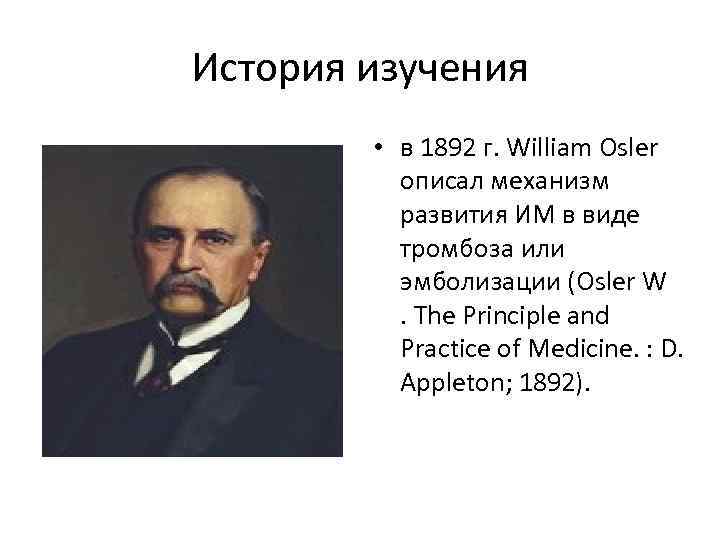 История изучения

• в 1892 г. William Osler описал механизм развития ИМ в виде тромбоза или эмболизации (Osler W . The Principle and Practice of Medicine. : D. Appleton; 1892).